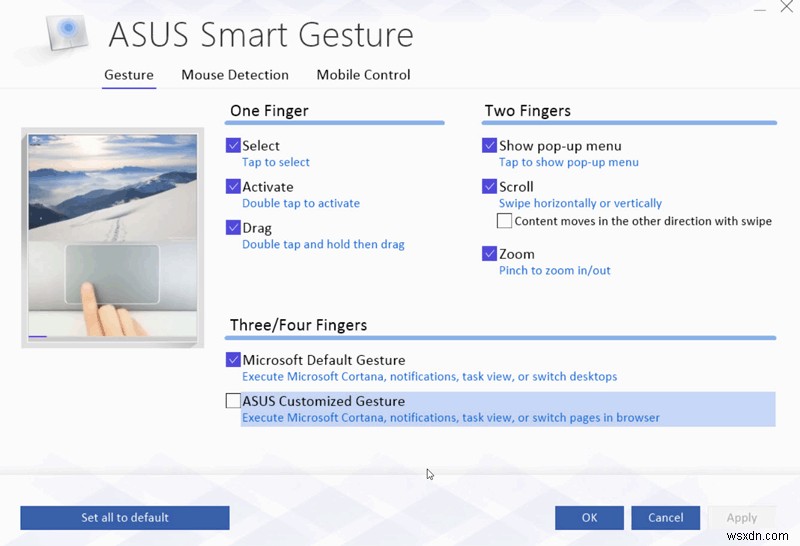 ASUS Smart Gesture

Gesture Mouse Detection Mobile Control

One Finger

Select
Tap to select

Activate
Double tap to activate

Drag
Double tap and hold then drag

Two Fingers

Show pop-up menu
Tap to show pop-up menu

Scroll
Swipe horizontally or vertically

Content moves in the other direction with swipe

Zoom
Pinch to zoom in/out

Three/Four Fingers

Microsoft Default Gesture
Execute Microsoft Cortana, notifications, task view, or switch desktops

ASUS Customized Gesture
Execute Microsoft Cortana, notifications, task view, or switch pages in browser

Set all to default

OK Cancel Apply

wsxdn.com